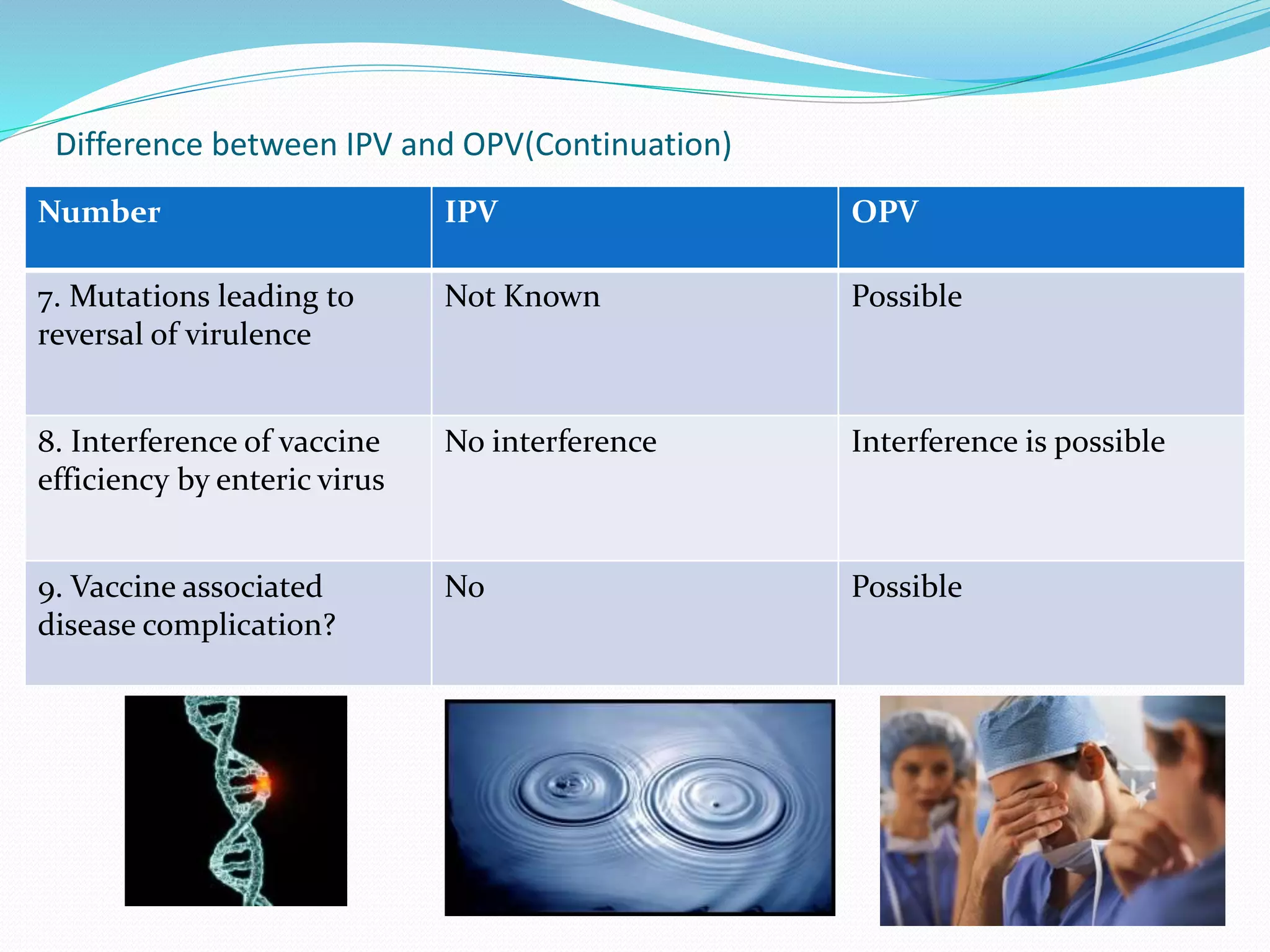 Difference between IPV and OPV(Continuation)

| Number | IPV | OPV |
|---|---|---|
| 7. Mutations leading to reversal of virulence | Not Known | Possible |
| 8. Interference of vaccine efficiency by enteric virus | No interference | Interference is possible |
| 9. Vaccine associated disease complication? | No | Possible |